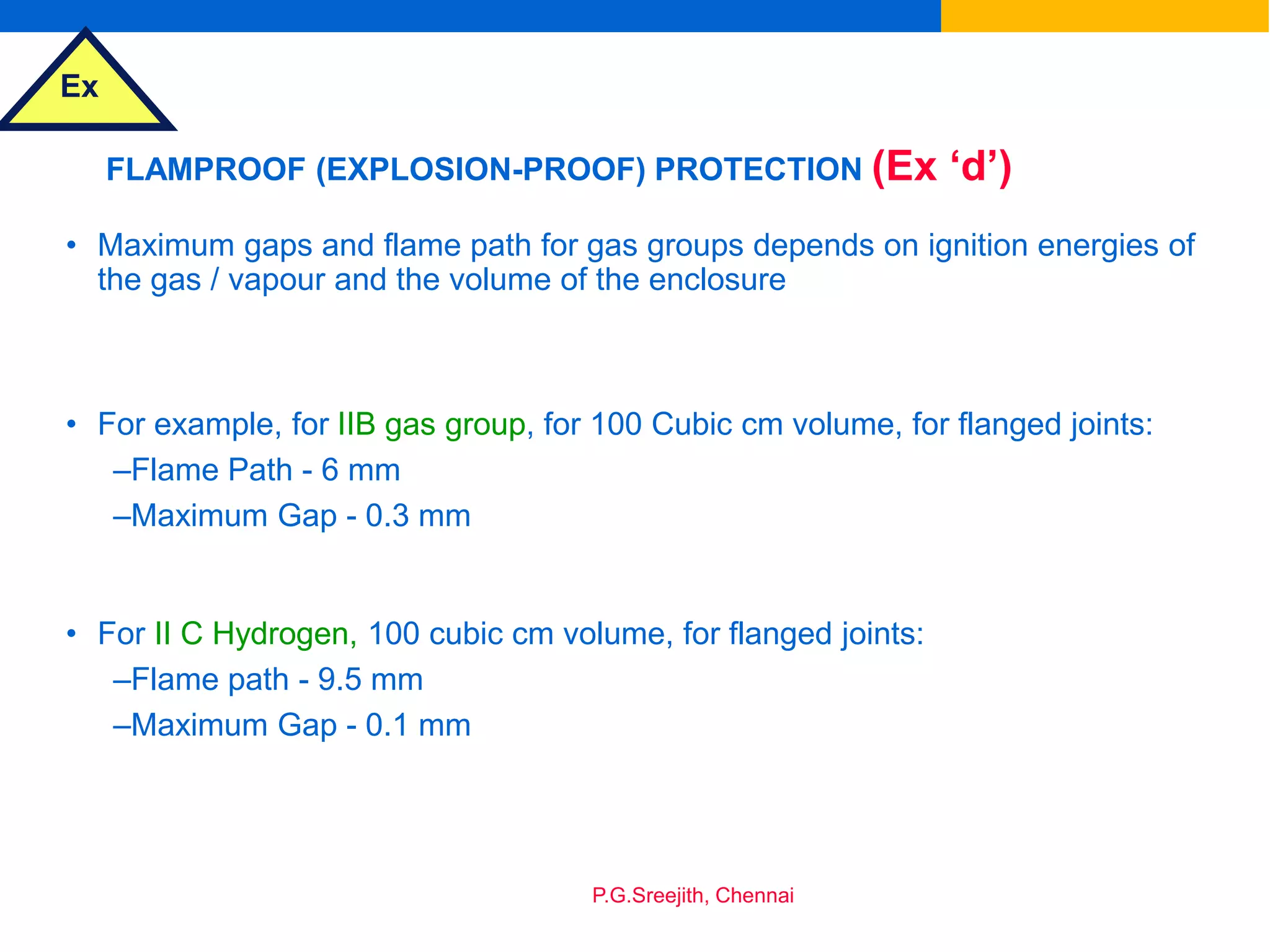 Ex

FLAMPROOF (EXPLOSION-PROOF) PROTECTION (Ex ‘d’)

• Maximum gaps and flame path for gas groups depends on ignition energies of the gas / vapour and the volume of the enclosure

• For example, for IIB gas group, for 100 Cubic cm volume, for flanged joints:
–Flame Path - 6 mm
–Maximum Gap - 0.3 mm

• For II C Hydrogen, 100 cubic cm volume, for flanged joints:
–Flame path - 9.5 mm
–Maximum Gap - 0.1 mm

P.G.Sreejith, Chennai